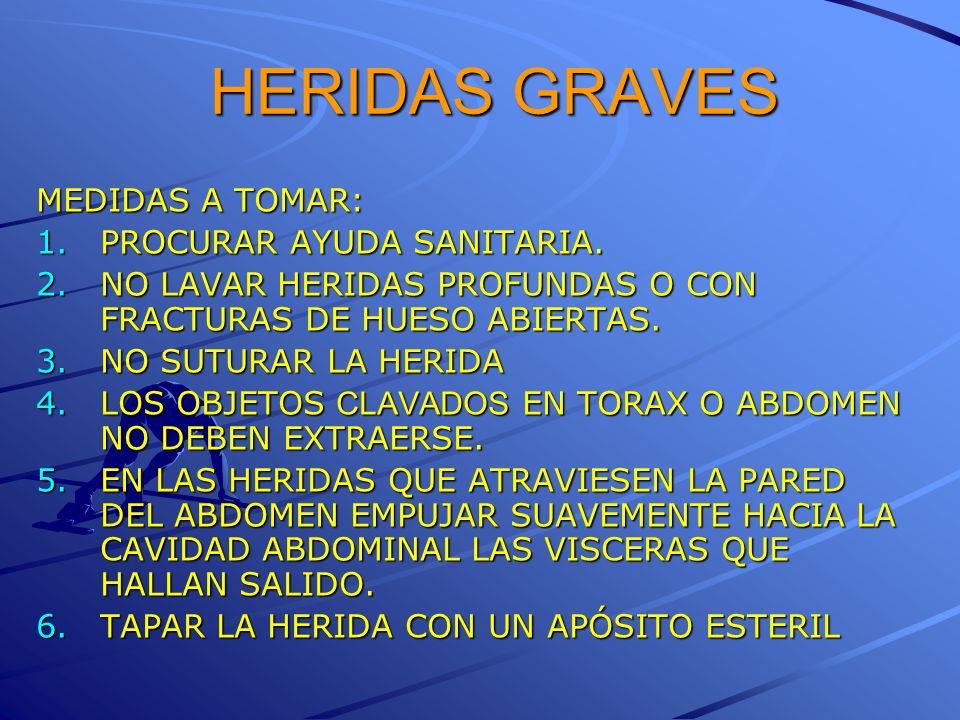 HERIDAS GRAVES

MEDIDAS A TOMAR:
1. PROCURAR AYUDA SANITARIA.
2. NO LAVAR HERIDAS PROFUNDAS O CON FRACTURAS DE HUESO ABIERTAS.
3. NO SUTURAR LA HERIDA
4. LOS OBJETOS CLAVADOS EN TORAX O ABDOMEN NO DEBEN EXTRAERSE.
5. EN LAS HERIDAS QUE ATRAVIESEN LA PARED DEL ABDOMEN EMPUJAR SUAVEMENTE HACIA LA CAVIDAD ABDOMINAL LAS VISCERAS QUE HALLAN SALIDO.
6. TAPAR LA HERIDA CON UN APÓSITO ESTERIL